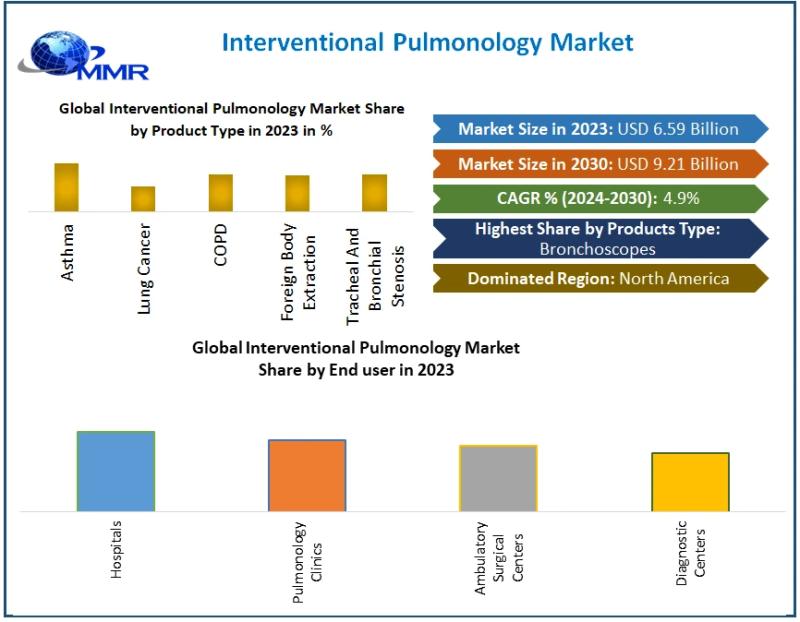 MMR

Interventional Pulmonology Market

Global Interventional Pulmonology Market Share by Product Type in 2023 in %

Asthma
Lung Cancer
COPD
Foreign Body Extraction
Tracheal And Bronchial Stenosis

Market Size in 2023: USD 6.59 Billion

Market Size in 2030: USD 9.21 Billion

CAGR % (2024-2030): 4.9%

Highest Share by Products Type: Bronchoscopes

Dominated Region: North America

Global Interventional Pulmonology Market Share by End user in 2023

Hospitals
Pulmonology Clinics
Ambulatory Surgical Centers
Diagnostic Centers